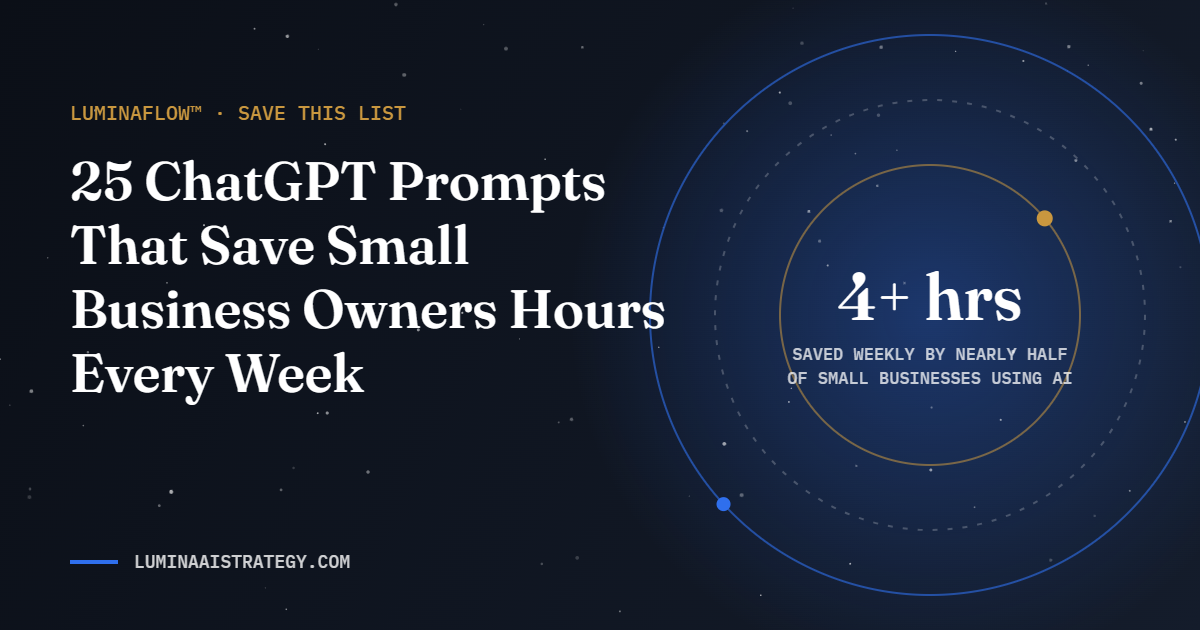 LUMINAFLOW™ · SAVE THIS LIST

25 ChatGPT Prompts That Save Small Business Owners Hours Every Week

LUMINAAISTRATEGY.COM

4+ hrs

SAVED WEEKLY BY NEARLY HALF OF SMALL BUSINESSES USING AI